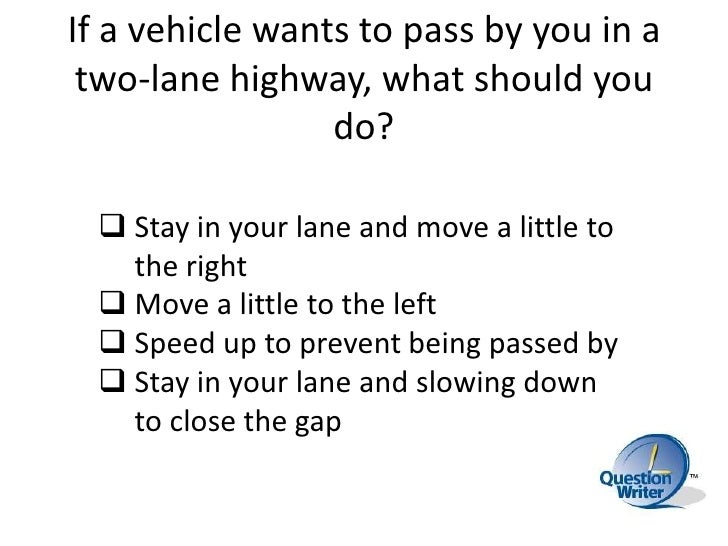 If a vehicle wants to pass by you in a two-lane highway, what should you do?

❑ Stay in your lane and move a little to the right
❑ Move a little to the left
❑ Speed up to prevent being passed by
❑ Stay in your lane and slowing down to close the gap

Question Writer™